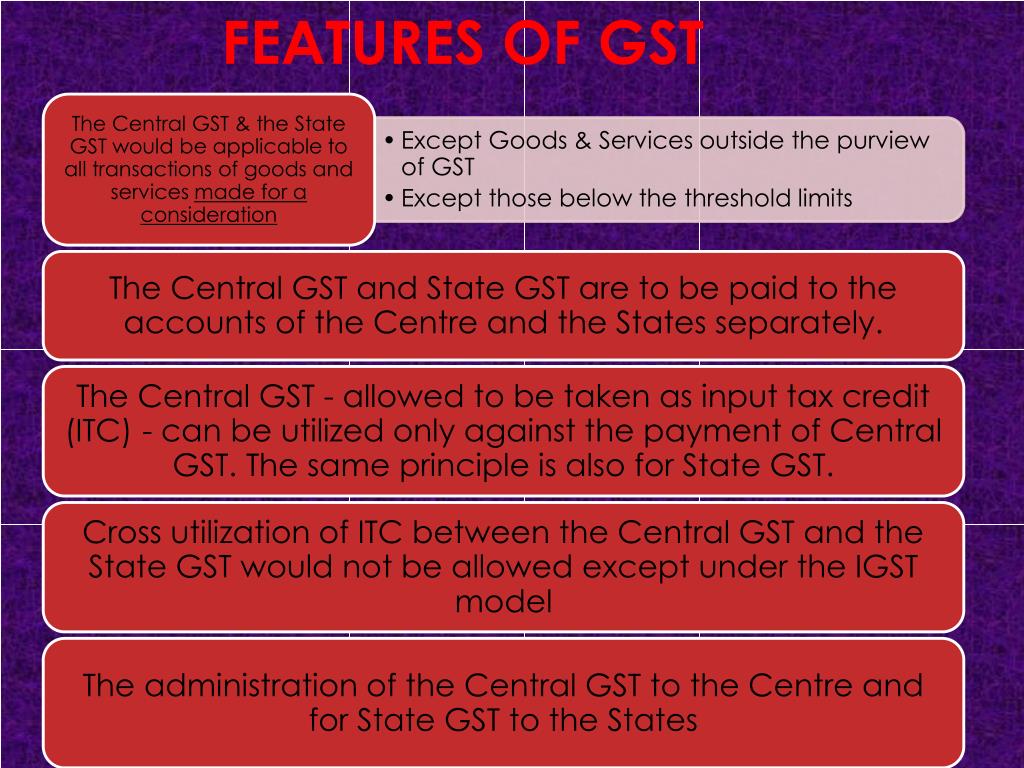 FEATURES OF GST

The Central GST & the State GST would be applicable to all transactions of goods and services made for a consideration

• Except Goods & Services outside the purview of GST
• Except those below the threshold limits

The Central GST and State GST are to be paid to the accounts of the Centre and the States separately.

The Central GST - allowed to be taken as input tax credit (ITC) - can be utilized only against the payment of Central GST. The same principle is also for State GST.

Cross utilization of ITC between the Central GST and the State GST would not be allowed except under the IGST model

The administration of the Central GST to the Centre and for State GST to the States